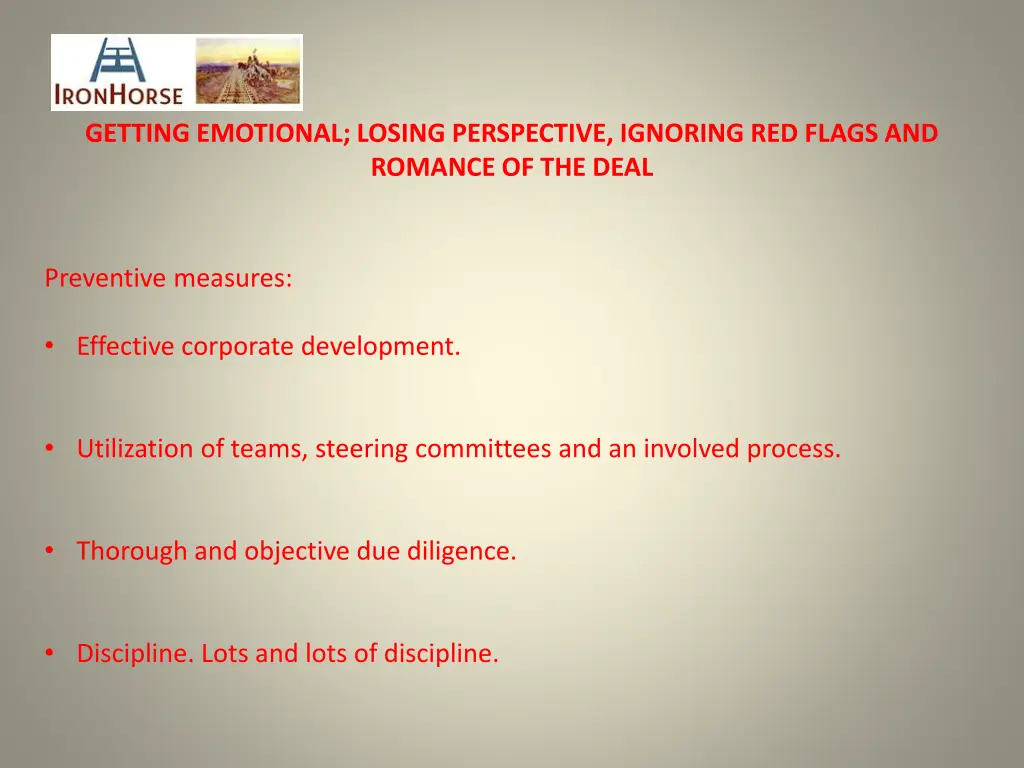 IRONHORSE

GETTING EMOTIONAL; LOSING PERSPECTIVE, IGNORING RED FLAGS AND ROMANCE OF THE DEAL

Preventive measures:

• Effective corporate development.

• Utilization of teams, steering committees and an involved process.

• Thorough and objective due diligence.

• Discipline. Lots and lots of discipline.